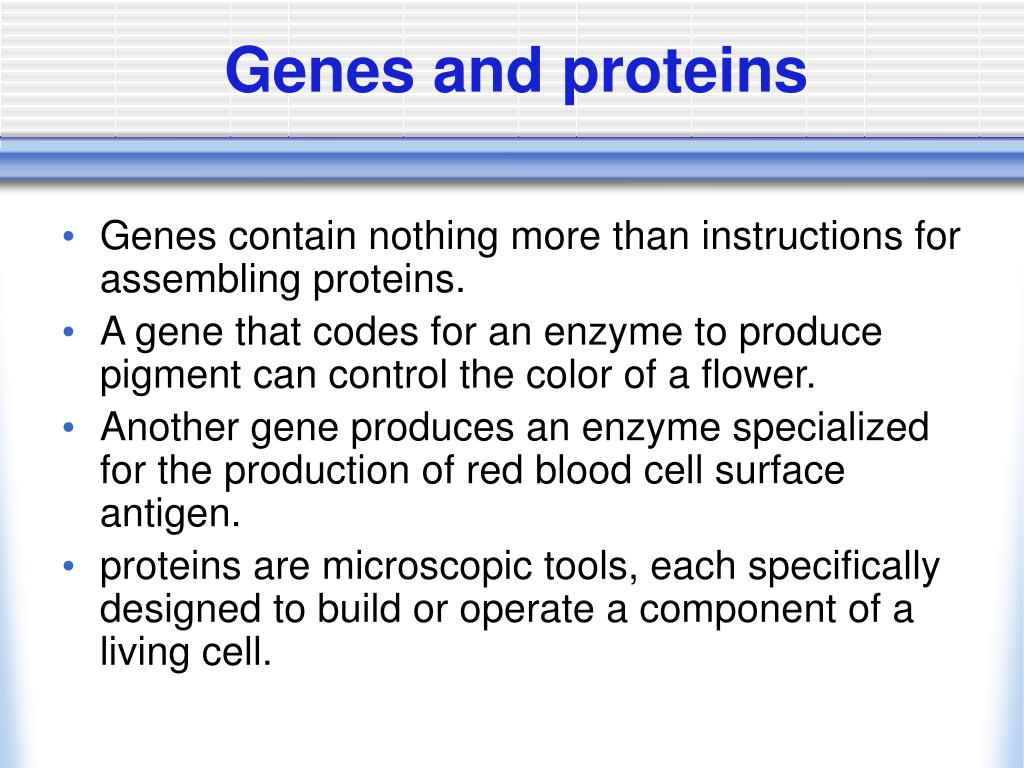 Genes and proteins

• Genes contain nothing more than instructions for assembling proteins.
• A gene that codes for an enzyme to produce pigment can control the color of a flower.
• Another gene produces an enzyme specialized for the production of red blood cell surface antigen.
• proteins are microscopic tools, each specifically designed to build or operate a component of a living cell.